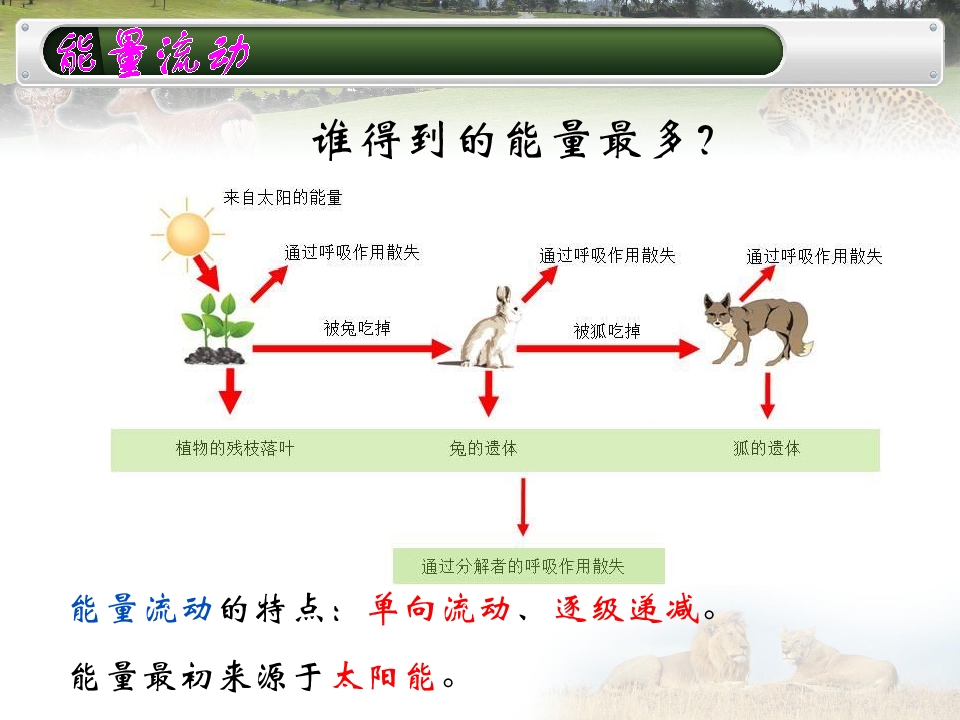 能量流动

谁得到的能量最多？

来自太阳的能量

通过呼吸作用散失

通过呼吸作用散失

通过呼吸作用散失

被兔吃掉

被狐吃掉

植物的残枝落叶

兔的遗体

狐的遗体

通过分解者的呼吸作用散失

能量流动的特点：单向流动、逐级递减。

能量最初来源于太阳能。